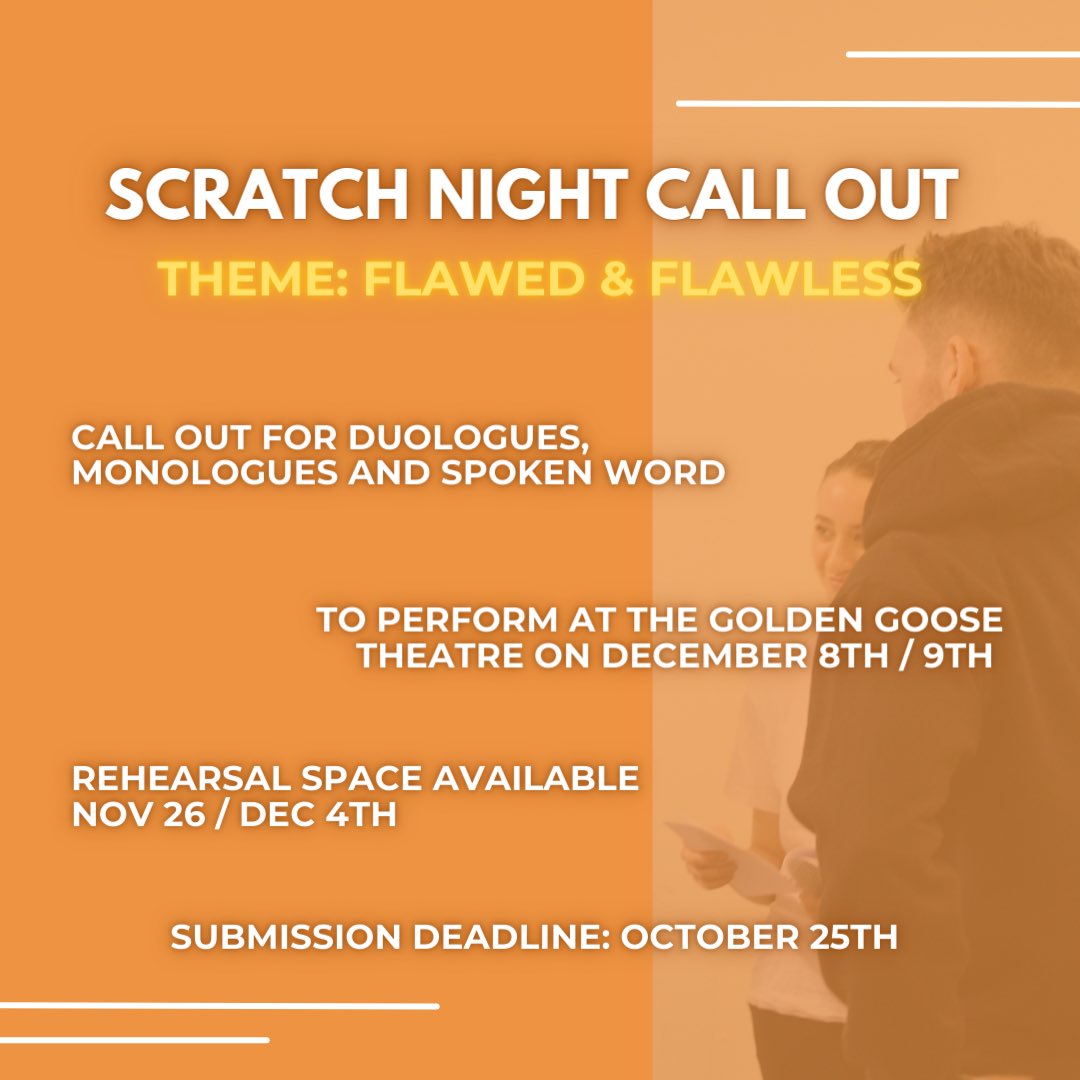 SCRATCH NIGHT CALL OUT
THEME: FLAWED & FLAWLESS

CALL OUT FOR DUOLOGUES, MONOLOGUES AND SPOKEN WORD

TO PERFORM AT THE GOLDEN GOOSE THEATRE ON DECEMBER 8TH / 9TH

REHEARSAL SPACE AVAILABLE NOV 26 / DEC 4TH

SUBMISSION DEADLINE: OCTOBER 25TH